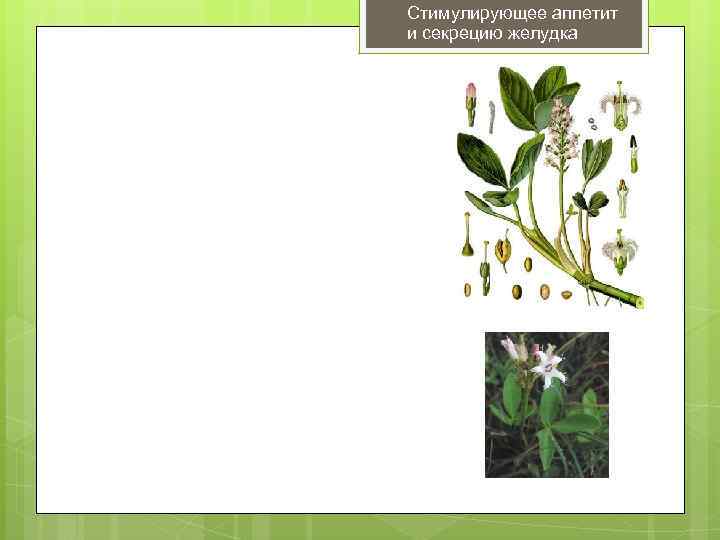 Стимулирующее аппетит и секрецию желудка